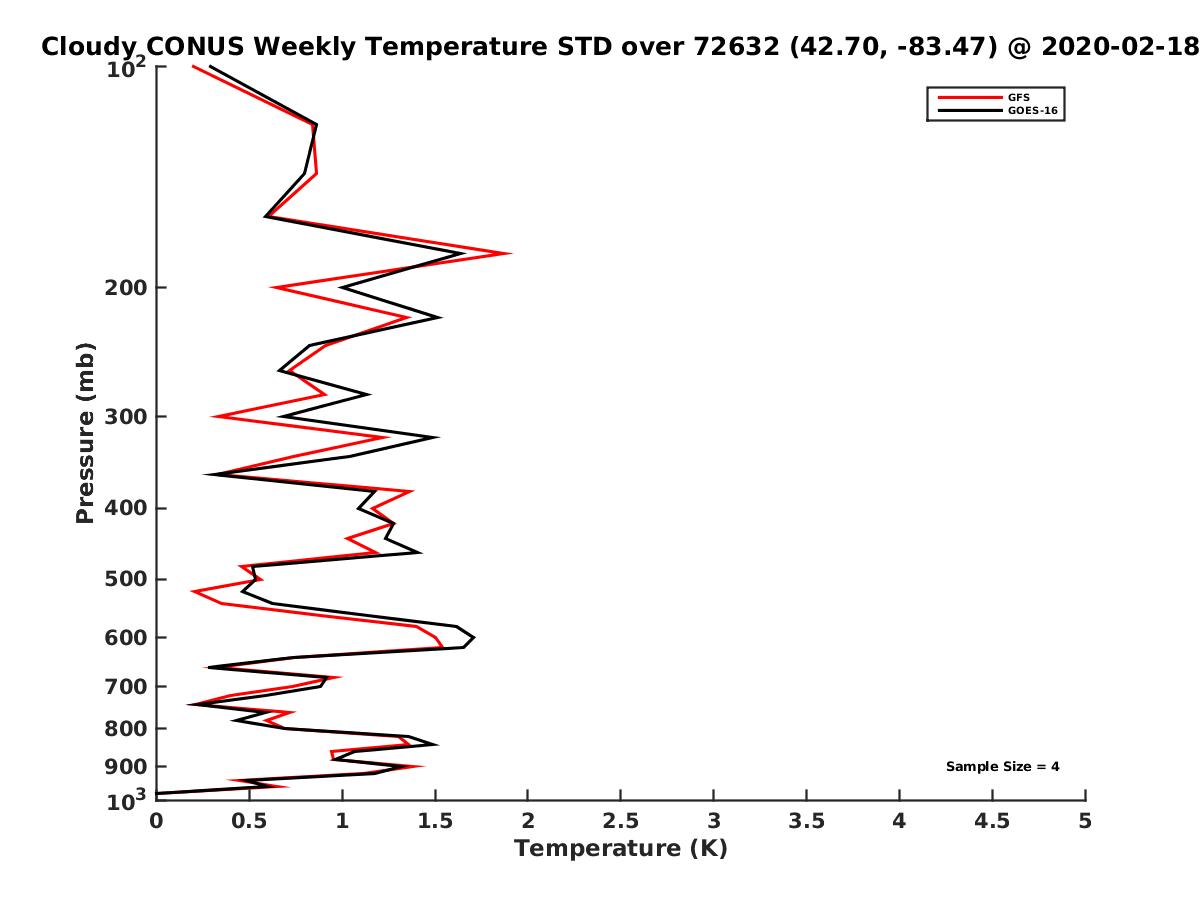 Cloudy CONUS Weekly Temperature STD over 72632 (42.70, -83.47) @ 2020-02-18

GFS
GOES-16

Pressure (mb)

$10^2$
200
300
400
500
600
700
800
900
$10^3$

Sample Size = 4

0
0.5
1
1.5
2
2.5
3
3.5
4
4.5
5

Temperature (K)